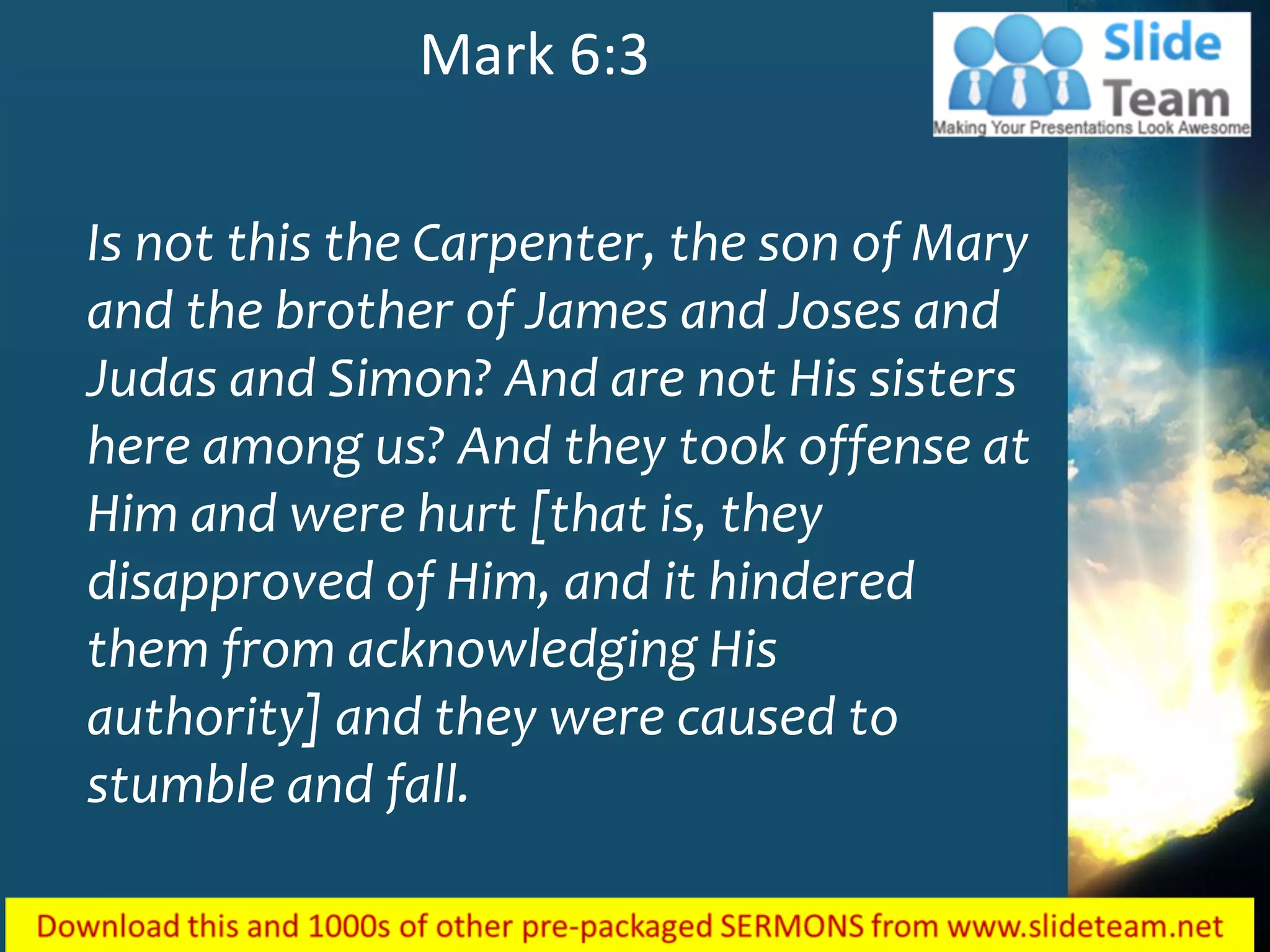 Mark 6:3

Slide Team
Making Your Presentations Look Awesome

Is not this the Carpenter, the son of Mary and the brother of James and Joses and Judas and Simon? And are not His sisters here among us? And they took offense at Him and were hurt [that is, they disapproved of Him, and it hindered them from acknowledging His authority] and they were caused to stumble and fall.

Download this and 1000s of other pre-packaged SERMONS from www.slideteam.net